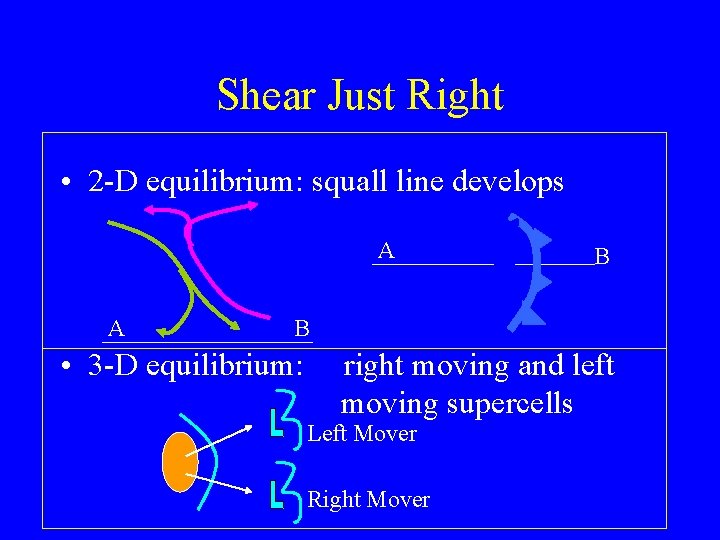 Shear Just Right

• 2-D equilibrium: squall line develops

A B

A B

• 3-D equilibrium: right moving and left moving supercells

Left Mover

Right Mover